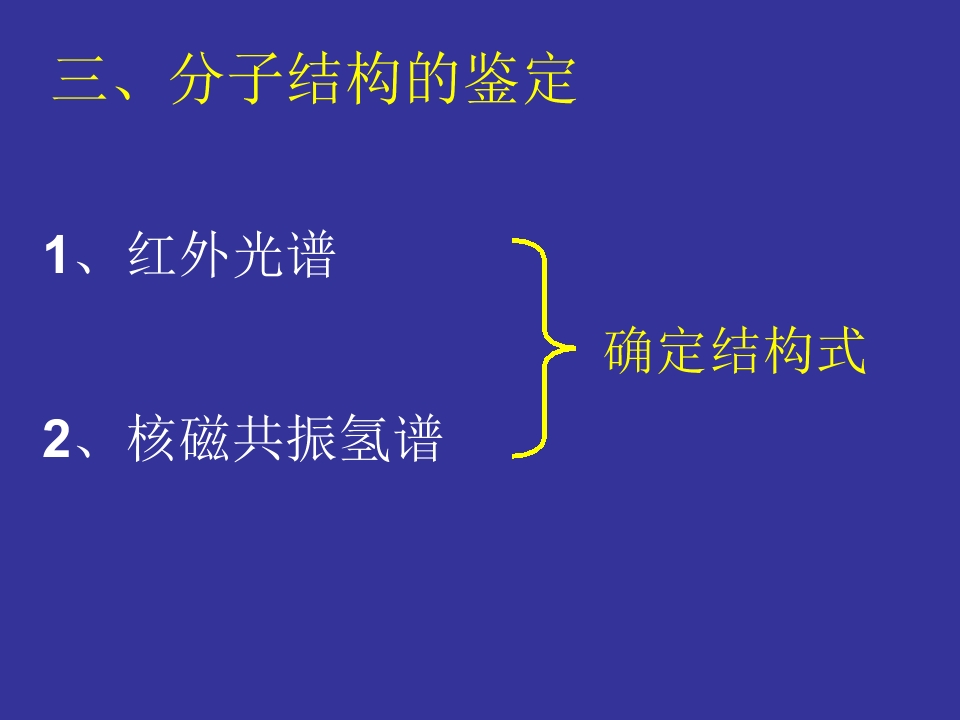 三、分子结构的鉴定

1、红外光谱

2、核磁共振氢谱

确定结构式